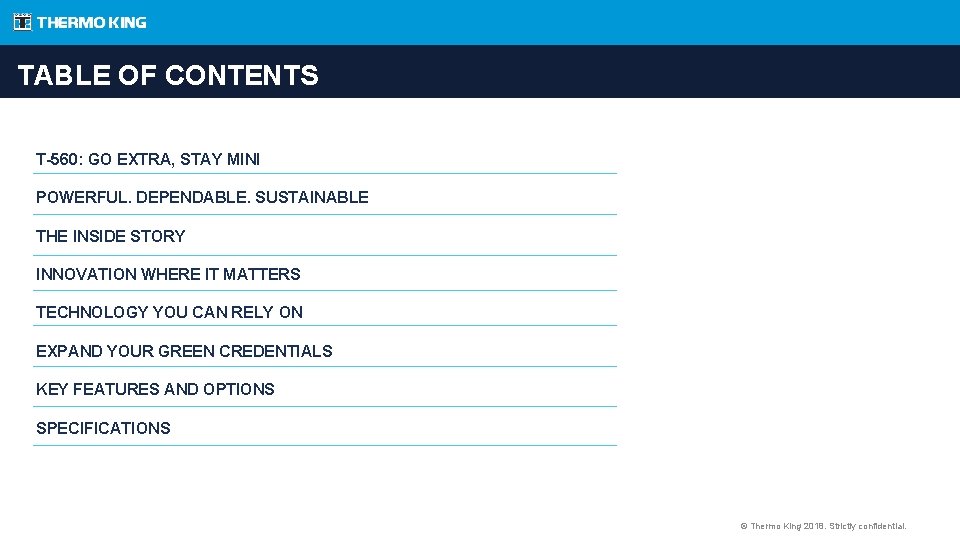 THERMO KING

TABLE OF CONTENTS

T-560: GO EXTRA, STAY MINI

POWERFUL. DEPENDABLE. SUSTAINABLE

THE INSIDE STORY

INNOVATION WHERE IT MATTERS

TECHNOLOGY YOU CAN RELY ON

EXPAND YOUR GREEN CREDENTIALS

KEY FEATURES AND OPTIONS

SPECIFICATIONS

© Thermo King 2018. Strictly confidential.